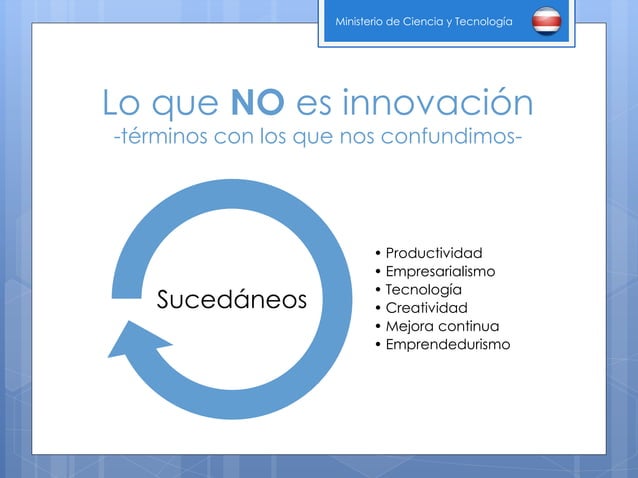 Ministerio de Ciencia y Tecnología

Lo que NO es innovación
-términos con los que nos confundimos-

Sucedáneos

• Productividad
• Empresarialismo
• Tecnología
• Creatividad
• Mejora continua
• Emprendedurismo